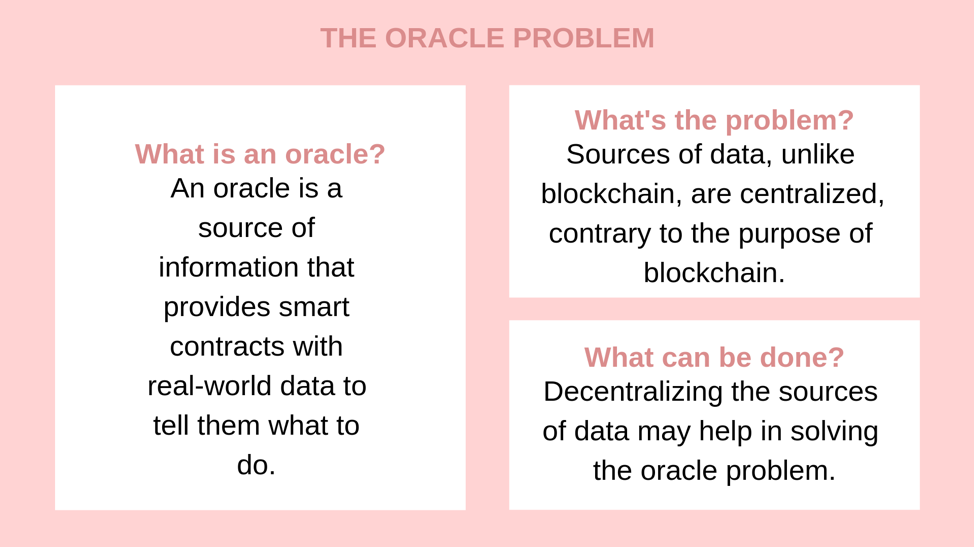 THE ORACLE PROBLEM

What is an oracle?
An oracle is a source of information that provides smart contracts with real-world data to tell them what to do.

What's the problem?
Sources of data, unlike blockchain, are centralized, contrary to the purpose of blockchain.

What can be done?
Decentralizing the sources of data may help in solving the oracle problem.